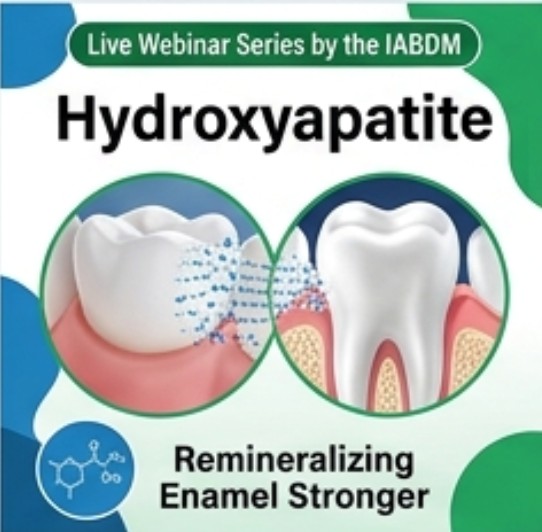 Live Webinar Series by the IABDM

Hydroxyapatite

Remineralizing
Enamel Stronger